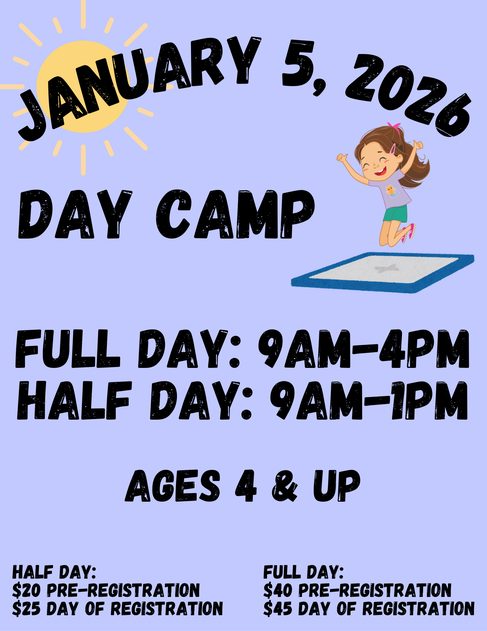 JANUARY 5, 2026

DAY CAMP

FULL DAY: 9AM-4PM
HALF DAY: 9AM-1PM

AGES 4 & UP

HALF DAY:
\$20 PRE-REGISTRATION
\$25 DAY OF REGISTRATION

FULL DAY:
\$40 PRE-REGISTRATION
\$45 DAY OF REGISTRATION